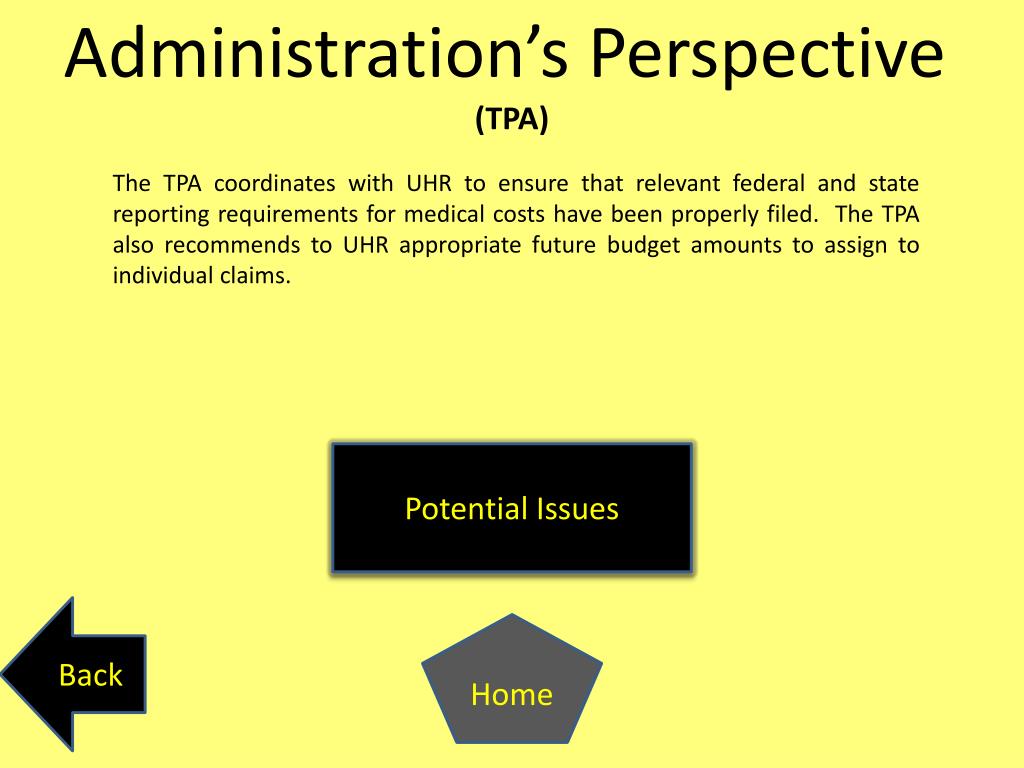 Administration’s Perspective

(TPA)

The TPA coordinates with UHR to ensure that relevant federal and state reporting requirements for medical costs have been properly filed. The TPA also recommends to UHR appropriate future budget amounts to assign to individual claims.

Potential Issues

Back

Home